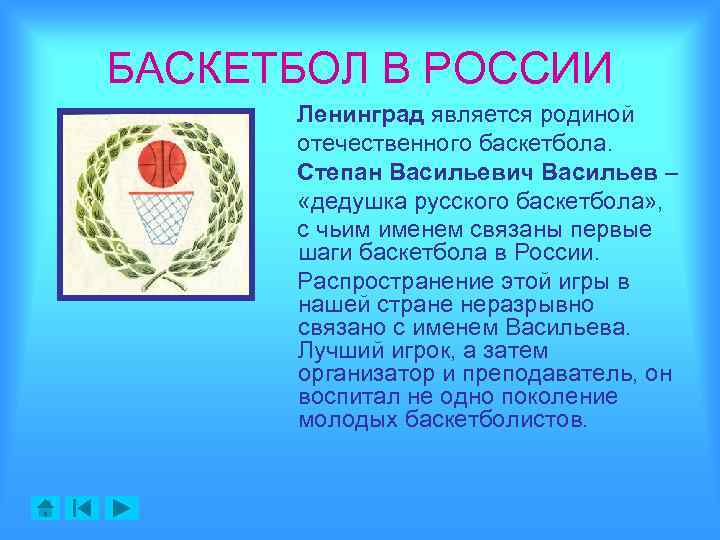 БАСКЕТБОЛ В РОССИИ

Ленинград является родиной отечественного баскетбола.

Степан Васильевич Васильев – «дедушка русского баскетбола», с чьим именем связаны первые шаги баскетбола в России.

Распространение этой игры в нашей стране неразрывно связано с именем Васильева. Лучший игрок, а затем организатор и преподаватель, он воспитал не одно поколение молодых баскетболистов.